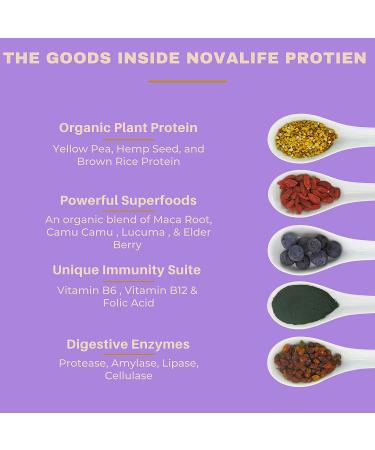 THE GOODS INSIDE NOVALIFE PROTIEN

Organic Plant Protein

Yellow Pea, Hemp Seed, and Brown Rice Protein

Powerful Superfoods

An organic blend of Maca Root, Camu Camu , Lucuma , & Elder Berry

Unique Immunity Suite

Vitamin B6 , Vitamin B12 & Folic Acid

Digestive Enzymes

Protease, Amylase, Lipase, Cellulase